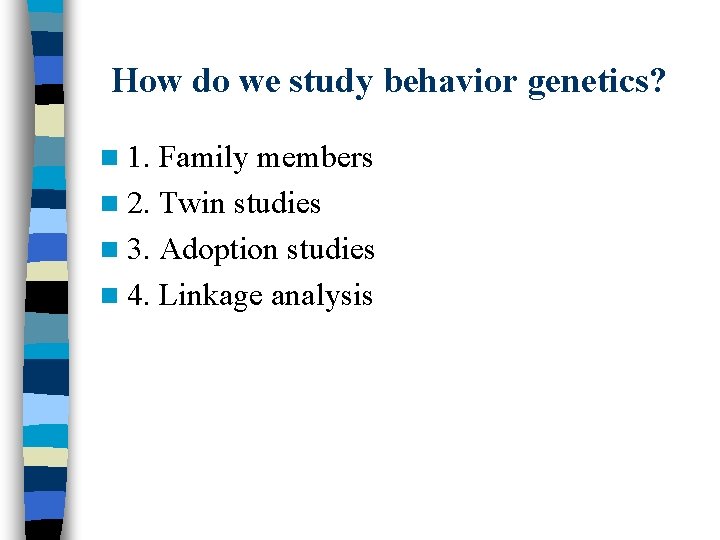 How do we study behavior genetics?

1. Family members
2. Twin studies
3. Adoption studies
4. Linkage analysis